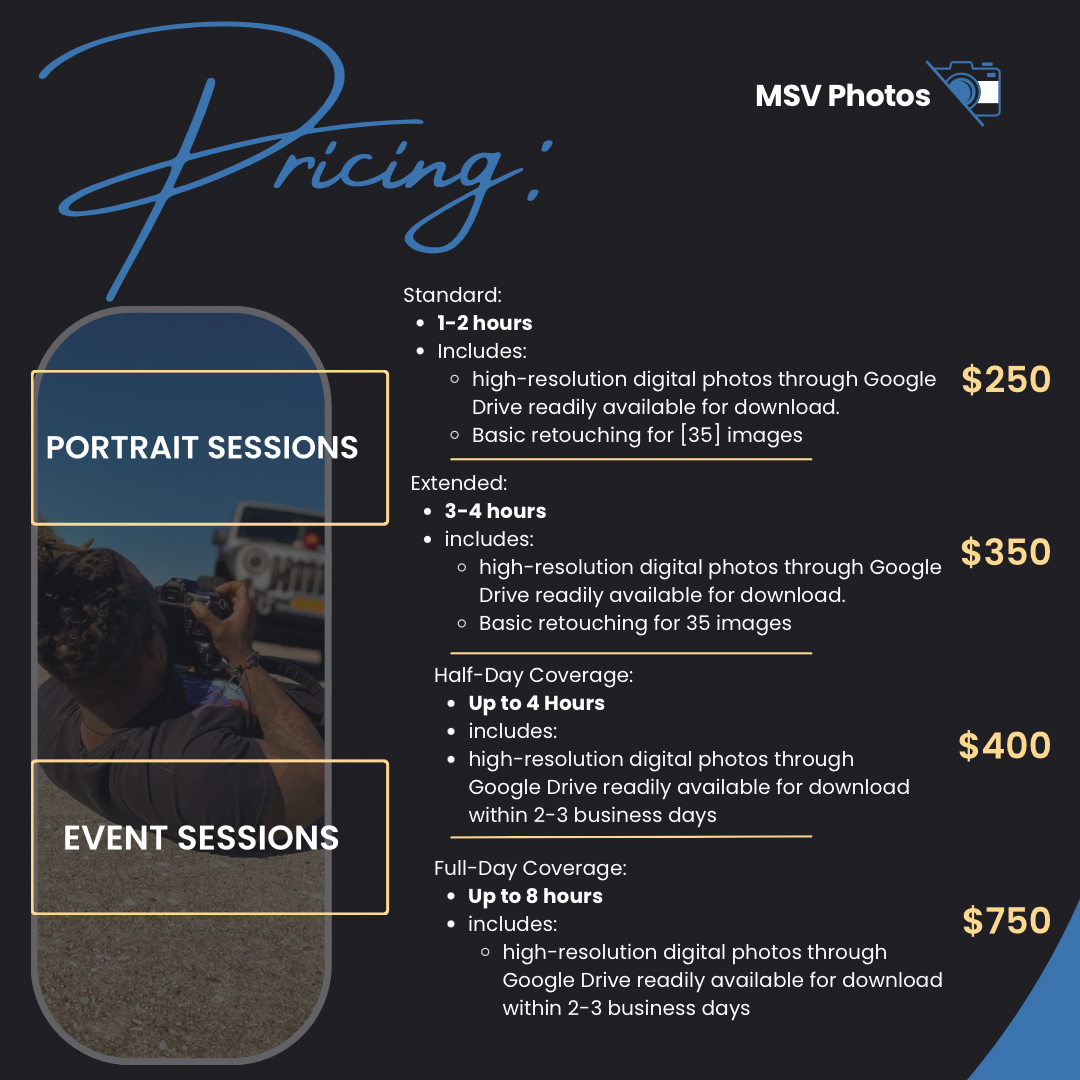 Pricing:

MSV Photos

PORTRAIT SESSIONS

Standard:
- 1-2 hours
- Includes:
  - high-resolution digital photos through Google Drive readily available for download.
  - Basic retouching for [35] images

$250

Extended:
- 3-4 hours
- includes:
  - high-resolution digital photos through Google Drive readily available for download.
  - Basic retouching for 35 images

$350

EVENT SESSIONS

Half-Day Coverage:
- Up to 4 Hours
- includes:
- high-resolution digital photos through Google Drive readily available for download within 2-3 business days

$400

Full-Day Coverage:
- Up to 8 hours
- includes:
  - high-resolution digital photos through Google Drive readily available for download within 2-3 business days

$750